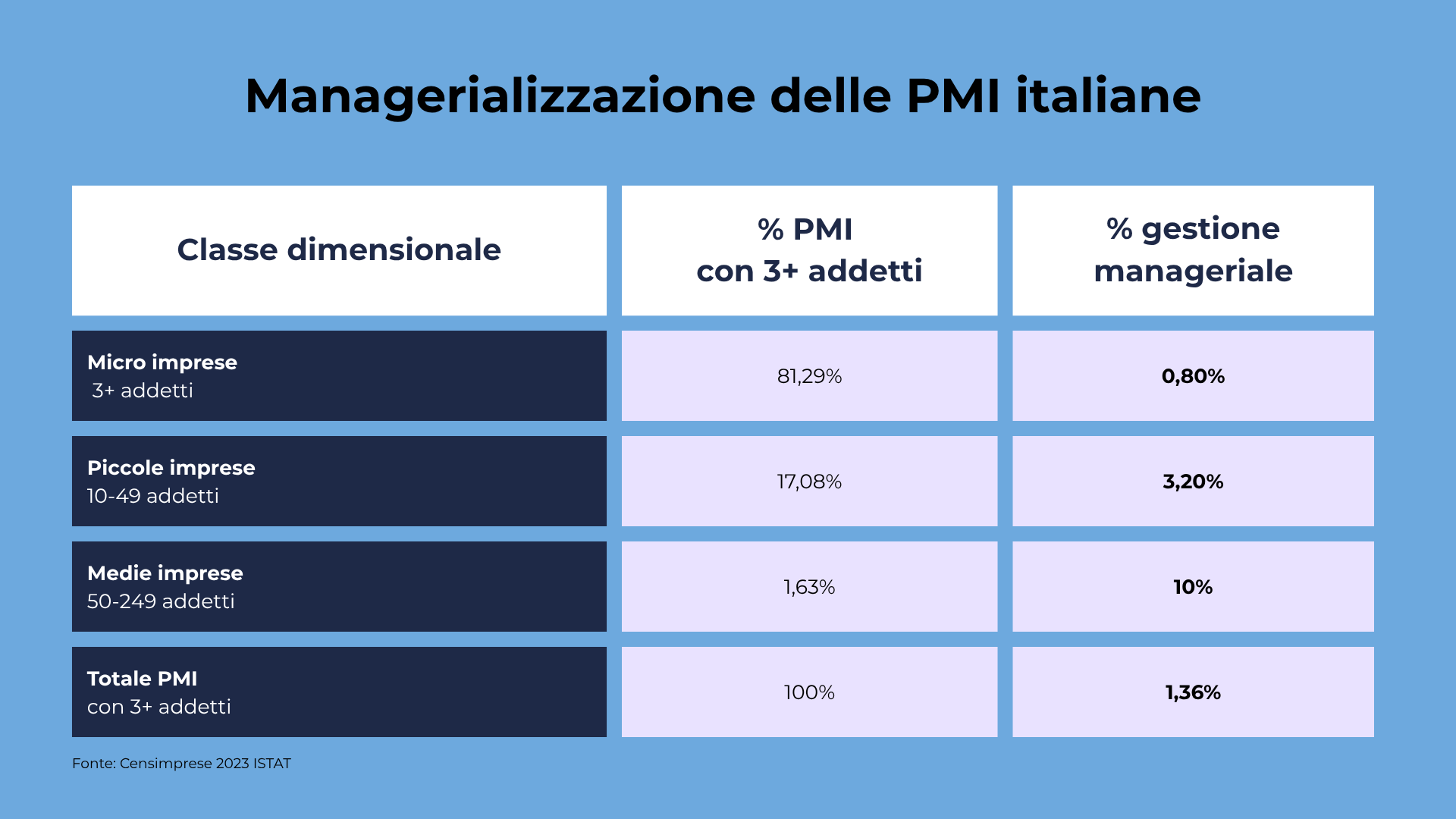 Managerializzazione delle PMI italiane

| Classe dimensionale | % PMI con 3+ addetti | % gestione manageriale |
|---|---|---|
| Micro imprese 3+ addetti | 81,29% | 0,80% |
| Piccole imprese 10-49 addetti | 17,08% | 3,20% |
| Medie imprese 50-249 addetti | 1,63% | 10% |
| Totale PMI con 3+ addetti | 100% | 1,36% |

Fonte: Censimprese 2023 ISTAT